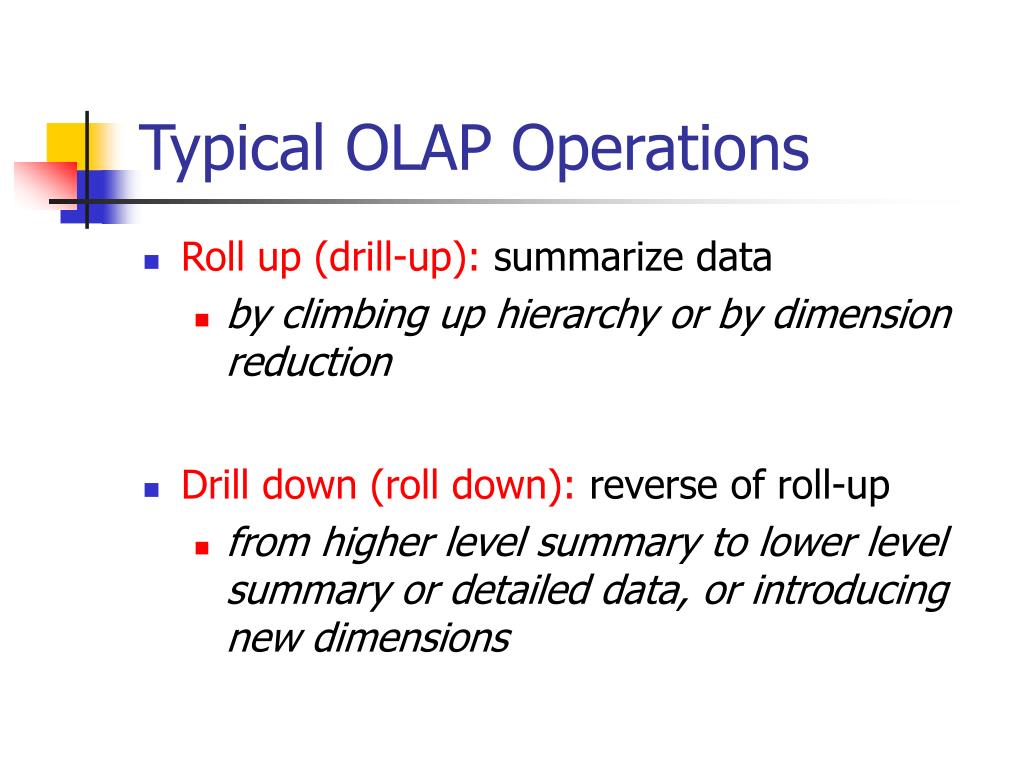 Typical OLAP Operations

Roll up (drill-up): summarize data

by climbing up hierarchy or by dimension reduction

Drill down (roll down): reverse of roll-up

from higher level summary to lower level summary or detailed data, or introducing new dimensions